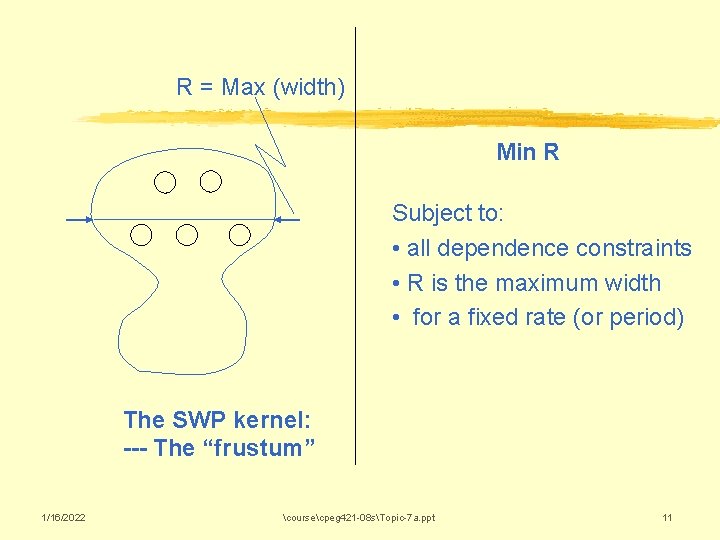 R = Max (width)

The SWP kernel:
--- The “frustum”

Min R

Subject to:
• all dependence constraints
• R is the maximum width
• for a fixed rate (or period)

1/16/2022

\course\cpeg421-08s\Topic-7a.ppt

11